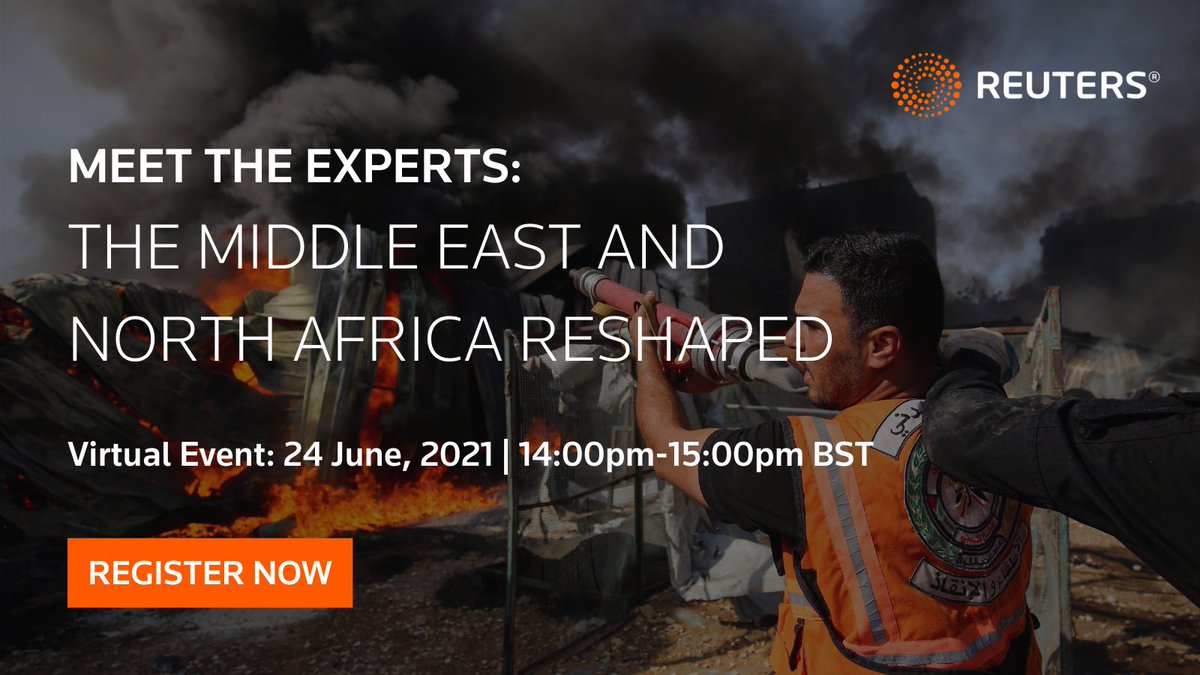 REUTERS®

MEET THE EXPERTS:
THE MIDDLE EAST AND NORTH AFRICA RESHAPED

Virtual Event: 24 June, 2021 | 14:00pm-15:00pm BST

REGISTER NOW